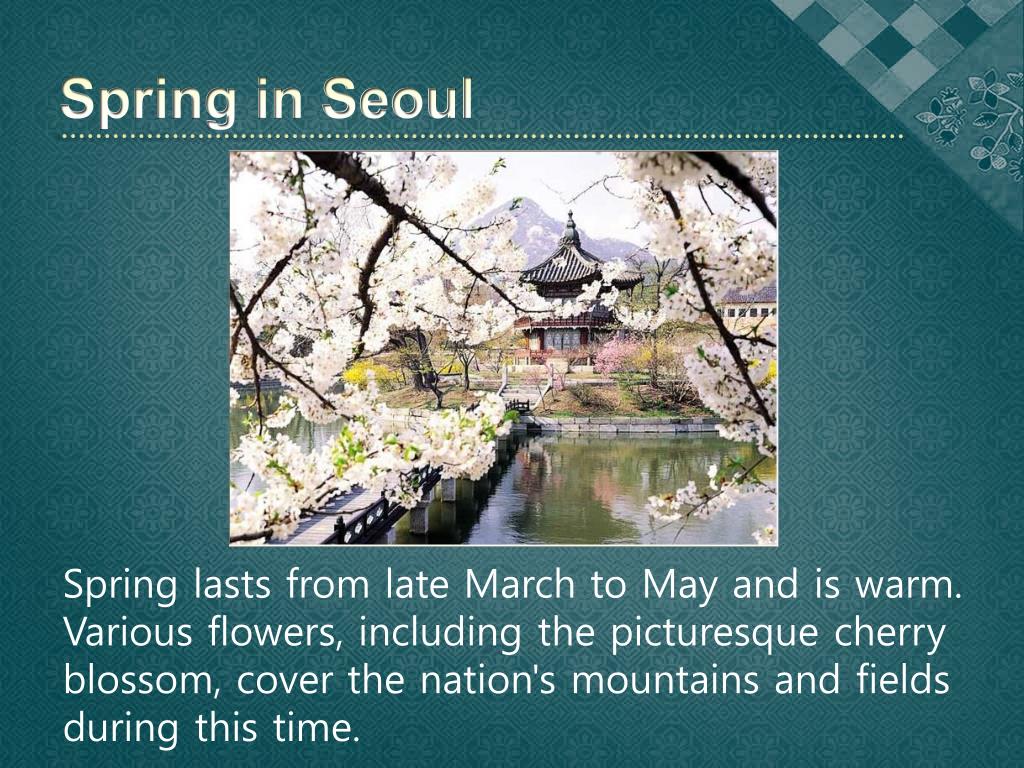 Spring in Seoul

Spring lasts from late March to May and is warm. Various flowers, including the picturesque cherry blossom, cover the nation's mountains and fields during this time.